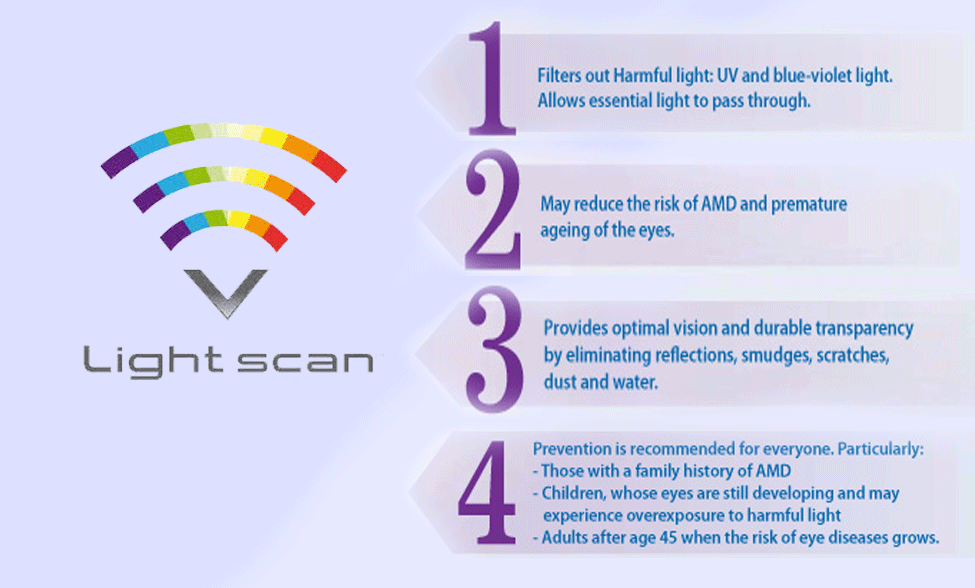 Light scan

1

Filters out Harmful light: UV and blue-violet light. Allows essential light to pass through.

2

May reduce the risk of AMD and premature ageing of the eyes.

3

Provides optimal vision and durable transparency by eliminating reflections, smudges, scratches, dust and water.

4

Prevention is recommended for everyone. Particularly:
- Those with a family history of AMD
- Children, whose eyes are still developing and may experience overexposure to harmful light
- Adults after age 45 when the risk of eye diseases grows.